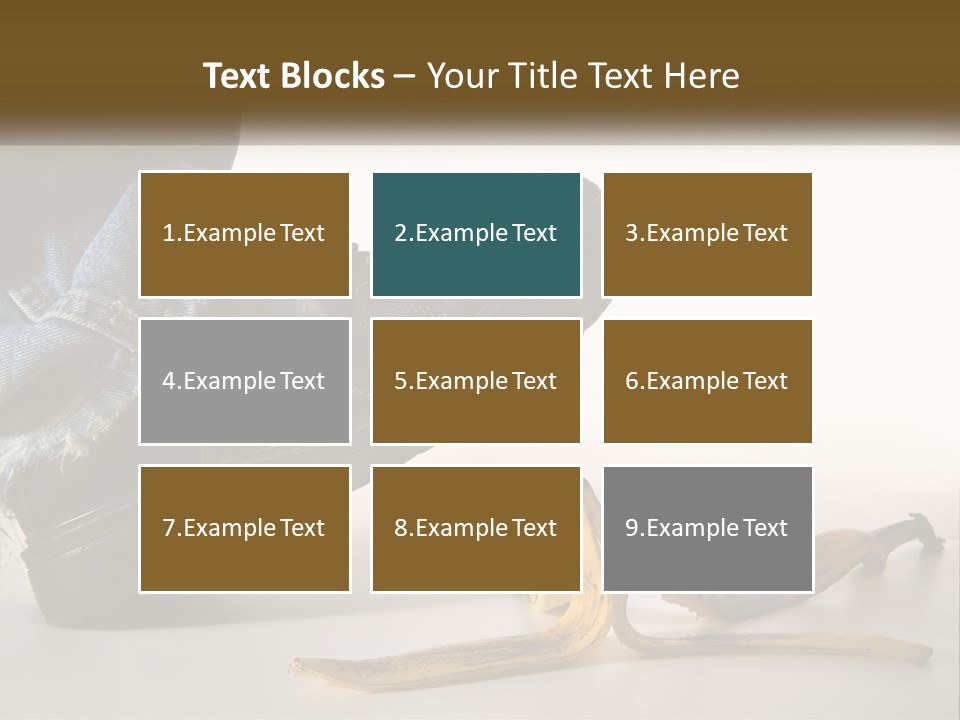 Text Blocks – Your Title Text Here

1.Example Text

2.Example Text

3.Example Text

4.Example Text

5.Example Text

6.Example Text

7.Example Text

8.Example Text

9.Example Text